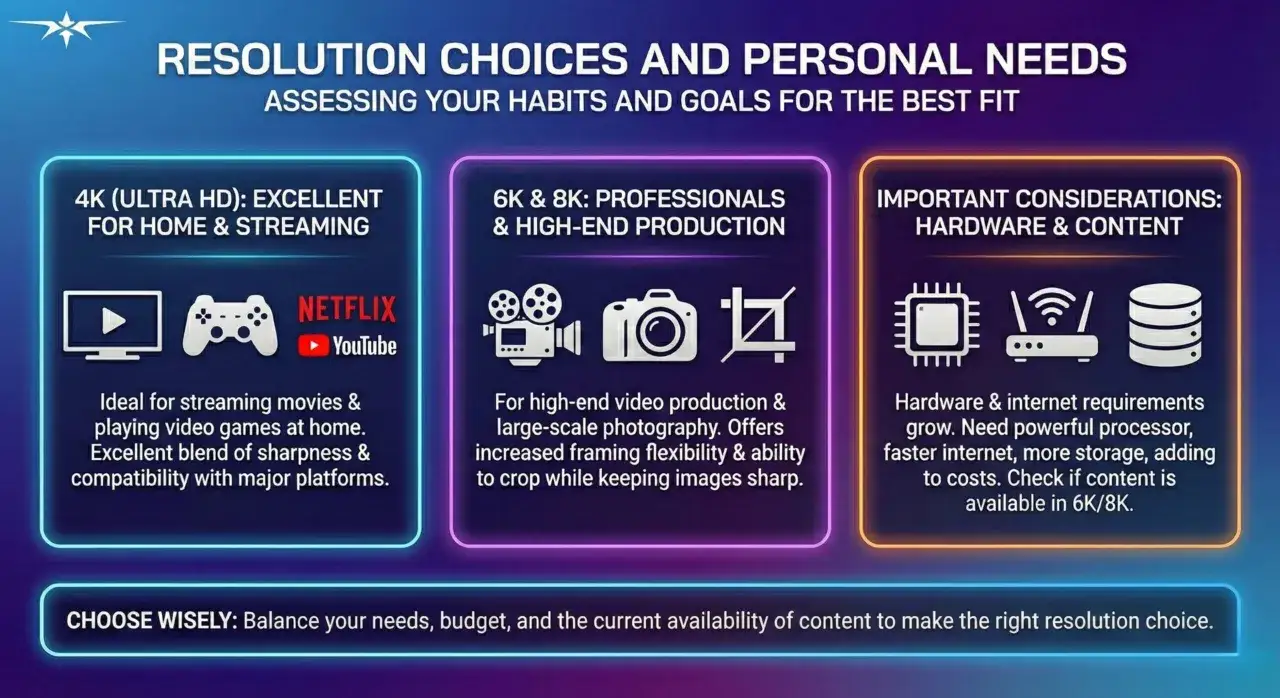 RESOLUTION CHOICES AND PERSONAL NEEDS
ASSESSING YOUR HABITS AND GOALS FOR THE BEST FIT

4K (ULTRA HD): EXCELLENT FOR HOME & STREAMING

NETFLIX
YouTube

Ideal for streaming movies & playing video games at home. Excellent blend of sharpness & compatibility with major platforms.

6K & 8K: PROFESSIONALS & HIGH-END PRODUCTION

For high-end video production & large-scale photography. Offers increased framing flexibility & ability to crop while keeping images sharp.

IMPORTANT CONSIDERATIONS: HARDWARE & CONTENT

Hardware & internet requirements grow. Need powerful processor, faster internet, more storage, adding to costs. Check if content is available in 6K/8K.

CHOOSE WISELY: Balance your needs, budget, and the current availability of content to make the right resolution choice.